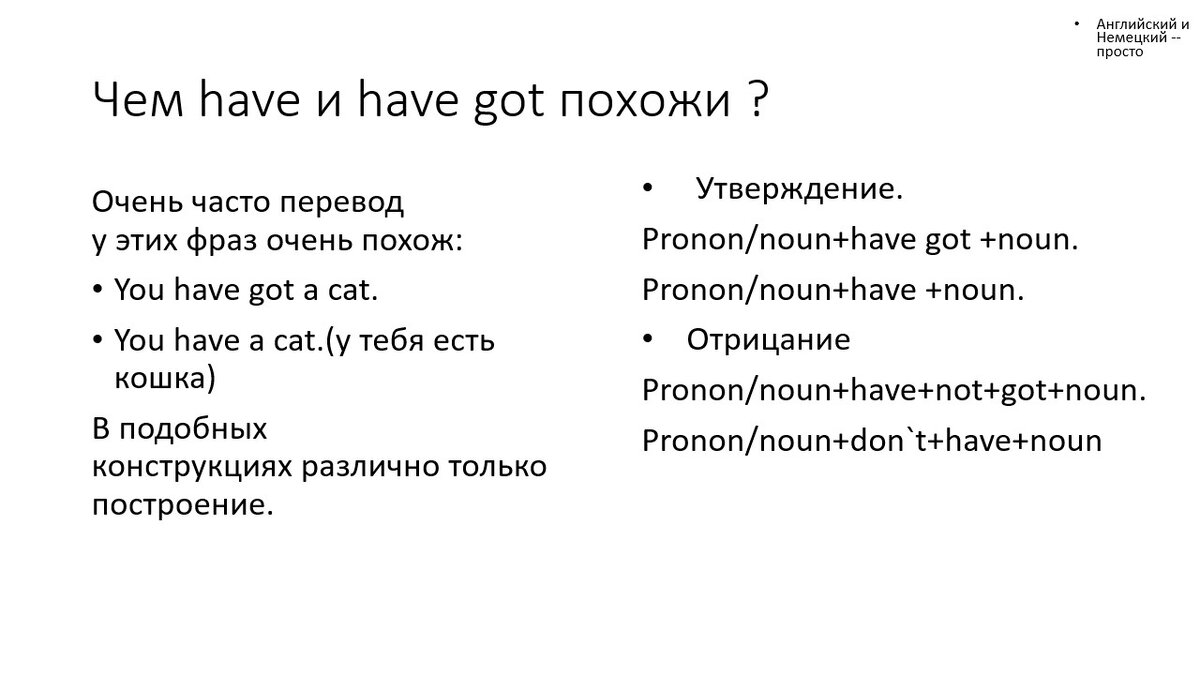 • Английский и Немецкий -- просто

Чем have и have got похожи ?

Очень часто перевод у этих фраз очень похож:

• You have got a cat.

• You have a cat.(у тебя есть кошка)

В подобных конструкциях различно только построение.

• Утверждение.

Pronon/noun+have got +noun.

Pronon/noun+have +noun.

• Отрицание

Pronon/noun+have+not+got+noun.

Pronon/noun+don`t+have+noun